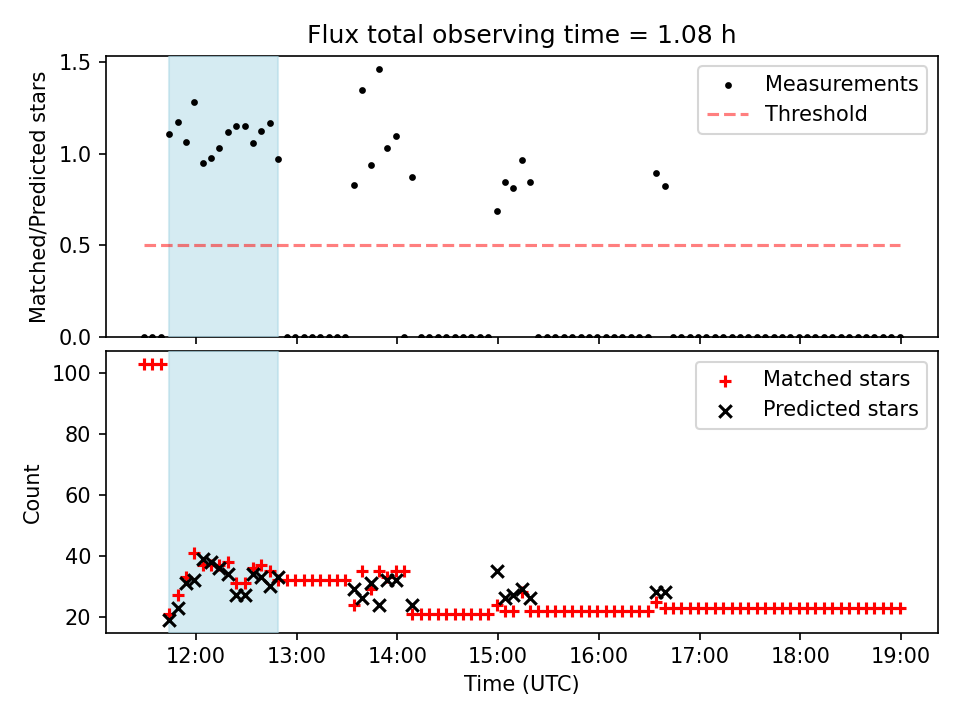 Flux total observing time = 1.08 h

Matched/Predicted stars

1.5
1.0
0.5
0.0

Measurements
Threshold

Count

100
80
60
40
20

Matched stars
Predicted stars

12:00
13:00
14:00
15:00
16:00
17:00
18:00
19:00

Time (UTC)